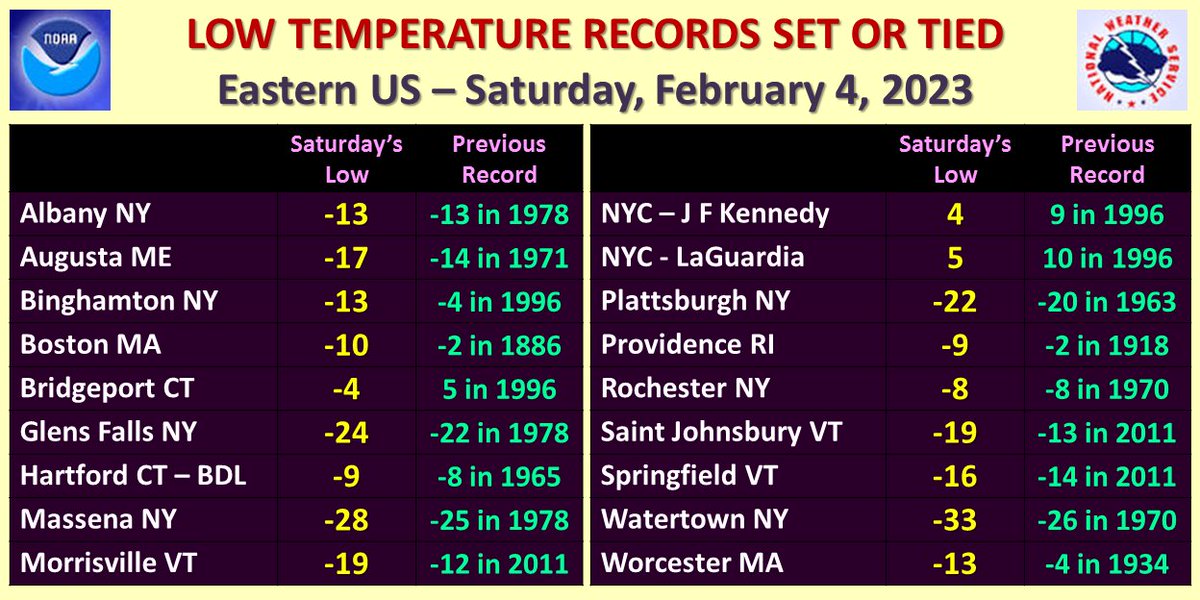 NOAA

LOW TEMPERATURE RECORDS SET OR TIED
Eastern US – Saturday, February 4, 2023

NATIONAL WEATHER SERVICE

| | Saturday's Low | Previous Record |
|---|---|---|
| Albany NY | -13 | -13 in 1978 |
| Augusta ME | -17 | -14 in 1971 |
| Binghamton NY | -13 | -4 in 1996 |
| Boston MA | -10 | -2 in 1886 |
| Bridgeport CT | -4 | 5 in 1996 |
| Glens Falls NY | -24 | -22 in 1978 |
| Hartford CT – BDL | -9 | -8 in 1965 |
| Massena NY | -28 | -25 in 1978 |
| Morrisville VT | -19 | -12 in 2011 |

| | Saturday's Low | Previous Record |
|---|---|---|
| NYC – J F Kennedy | 4 | 9 in 1996 |
| NYC - LaGuardia | 5 | 10 in 1996 |
| Plattsburgh NY | -22 | -20 in 1963 |
| Providence RI | -9 | -2 in 1918 |
| Rochester NY | -8 | -8 in 1970 |
| Saint Johnsbury VT | -19 | -13 in 2011 |
| Springfield VT | -16 | -14 in 2011 |
| Watertown NY | -33 | -26 in 1970 |
| Worcester MA | -13 | -4 in 1934 |